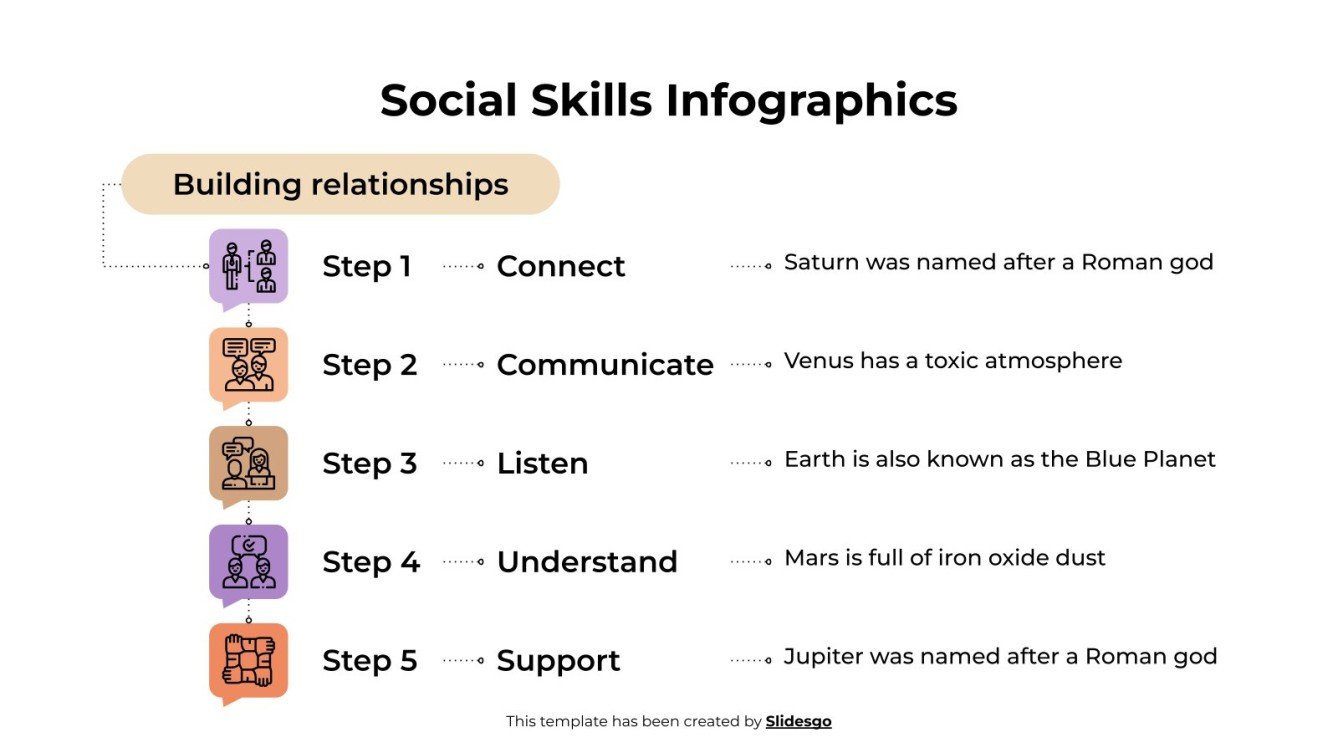 Social Skills Infographics

Building relationships

Step 1 Connect Saturn was named after a Roman god

Step 2 Communicate Venus has a toxic atmosphere

Step 3 Listen Earth is also known as the Blue Planet

Step 4 Understand Mars is full of iron oxide dust

Step 5 Support Jupiter was named after a Roman god

This template has been created by Slidesgo